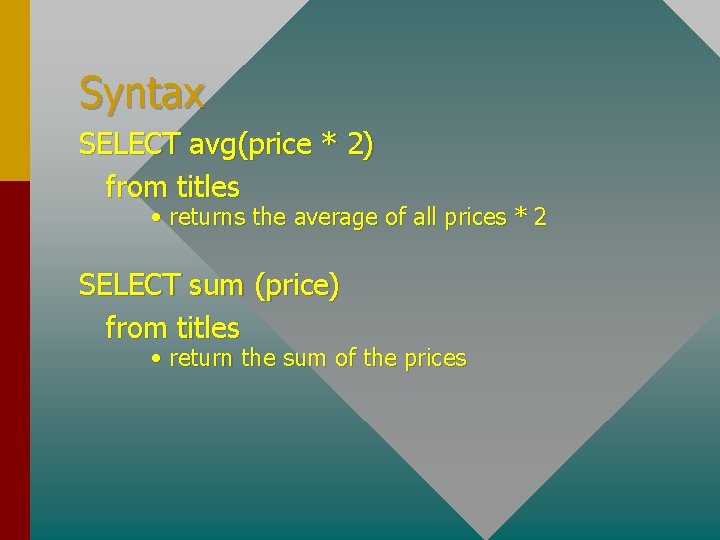 Syntax

SELECT avg(price * 2)

from titles

• returns the average of all prices * 2

SELECT sum (price)

from titles

• return the sum of the prices